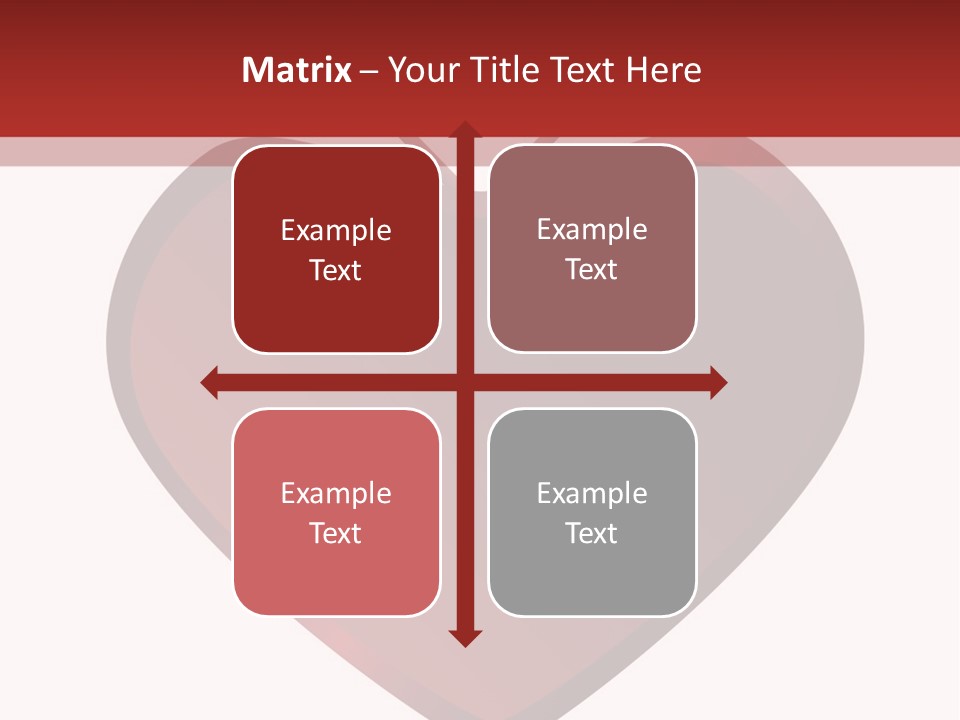 Matrix – Your Title Text Here

Example Text

Example Text

Example Text

Example Text